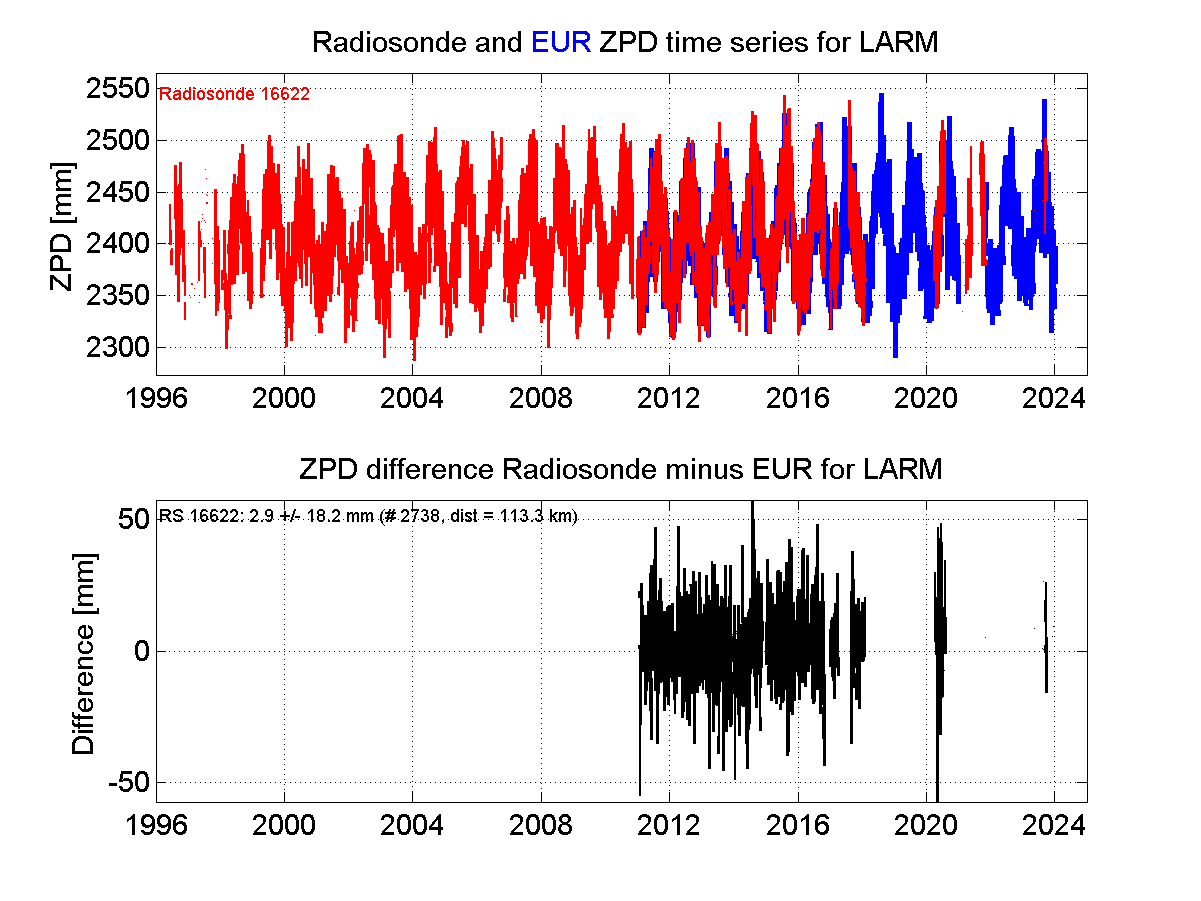 Radiosonde and EUR ZPD time series for LARM

Radiosonde 16622

ZPD [mm]

2550
2500
2450
2400
2350
2300

1996 2000 2004 2008 2012 2016 2020 2024

ZPD difference Radiosonde minus EUR for LARM

RS 16622: 2.9 +/- 18.2 mm (# 2738, dist = 113.3 km)

Difference [mm]

50
0
-50

1996 2000 2004 2008 2012 2016 2020 2024